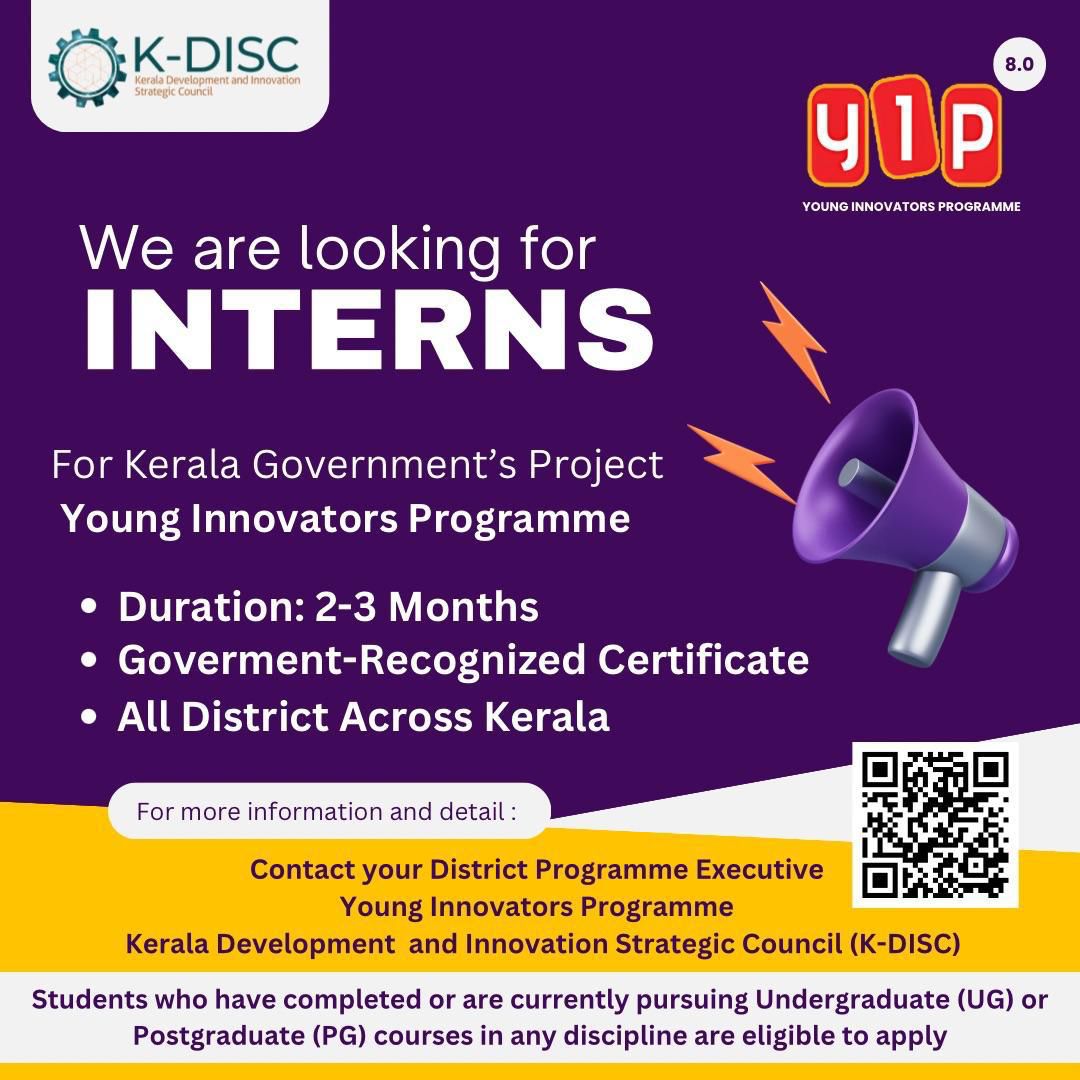 K-DISC
Kerala Development and Innovation Strategic Council

8.0

YIP
YOUNG INNOVATORS PROGRAMME

We are looking for
INTERNS

For Kerala Government's Project
Young Innovators Programme

• Duration: 2-3 Months
• Goverment-Recognized Certificate
• All District Across Kerala

For more information and detail :

Contact your District Programme Executive
Young Innovators Programme
Kerala Development and Innovation Strategic Council (K-DISC)

Students who have completed or are currently pursuing Undergraduate (UG) or Postgraduate (PG) courses in any discipline are eligible to apply